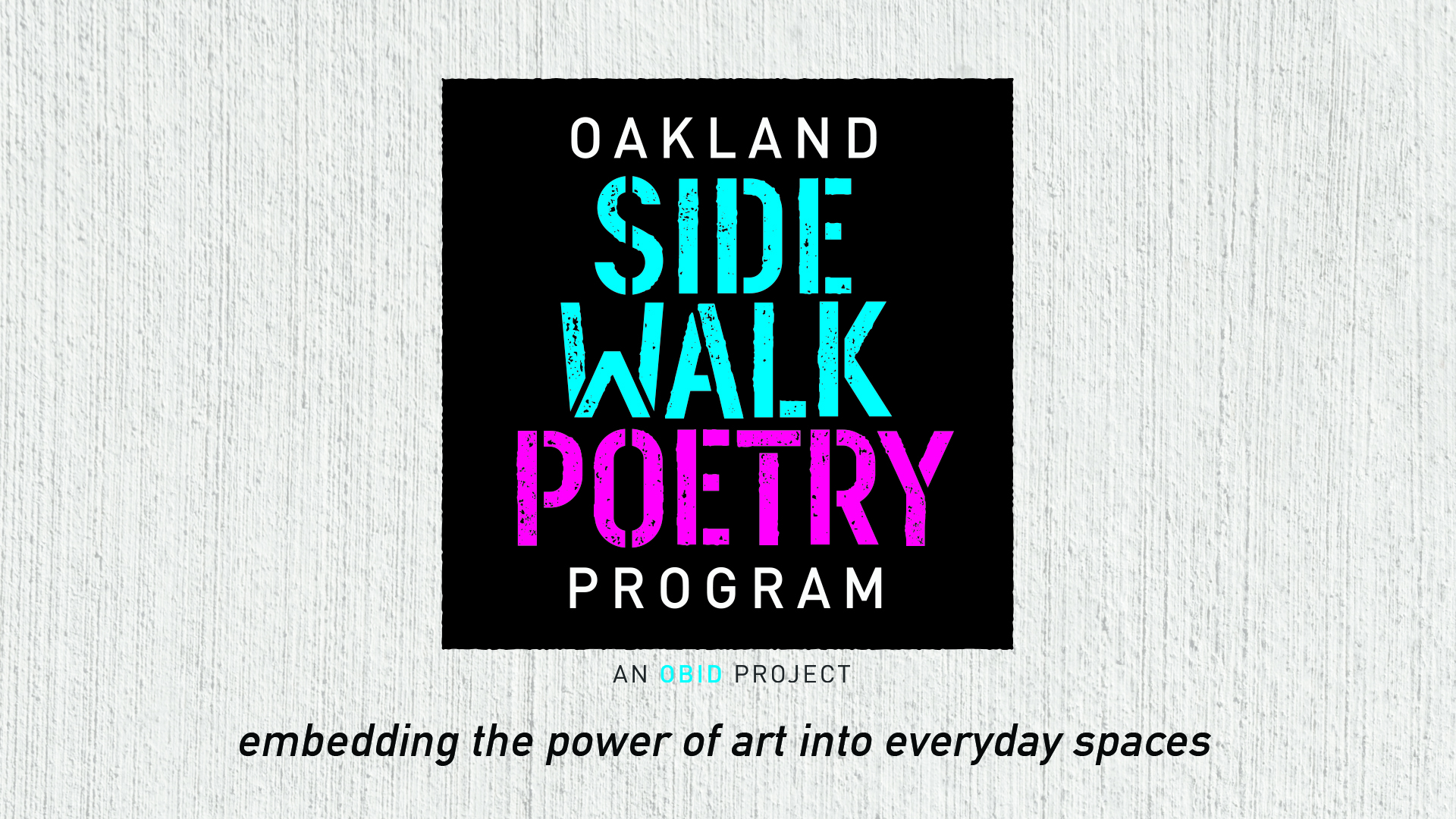 OAKLAND
SIDE
WALK
POETRY
PROGRAM

AN OBID PROJECT

embedding the power of art into everyday spaces